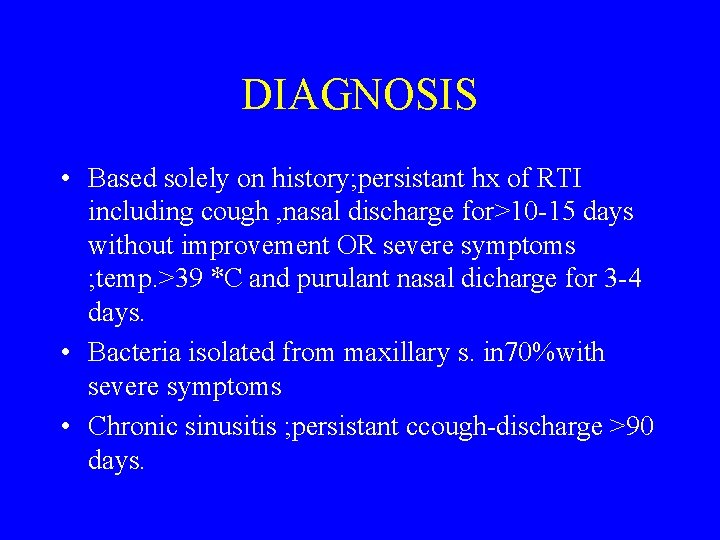 DIAGNOSIS

• Based solely on history;persistant hx of RTI including cough ,nasal discharge for>10-15 days without improvement OR severe symptoms ;temp.>39 *C and purulant nasal dicharge for 3-4 days.

• Bacteria isolated from maxillary s. in70%with severe symptoms

• Chronic sinusitis ;persistant ccough-discharge >90 days.